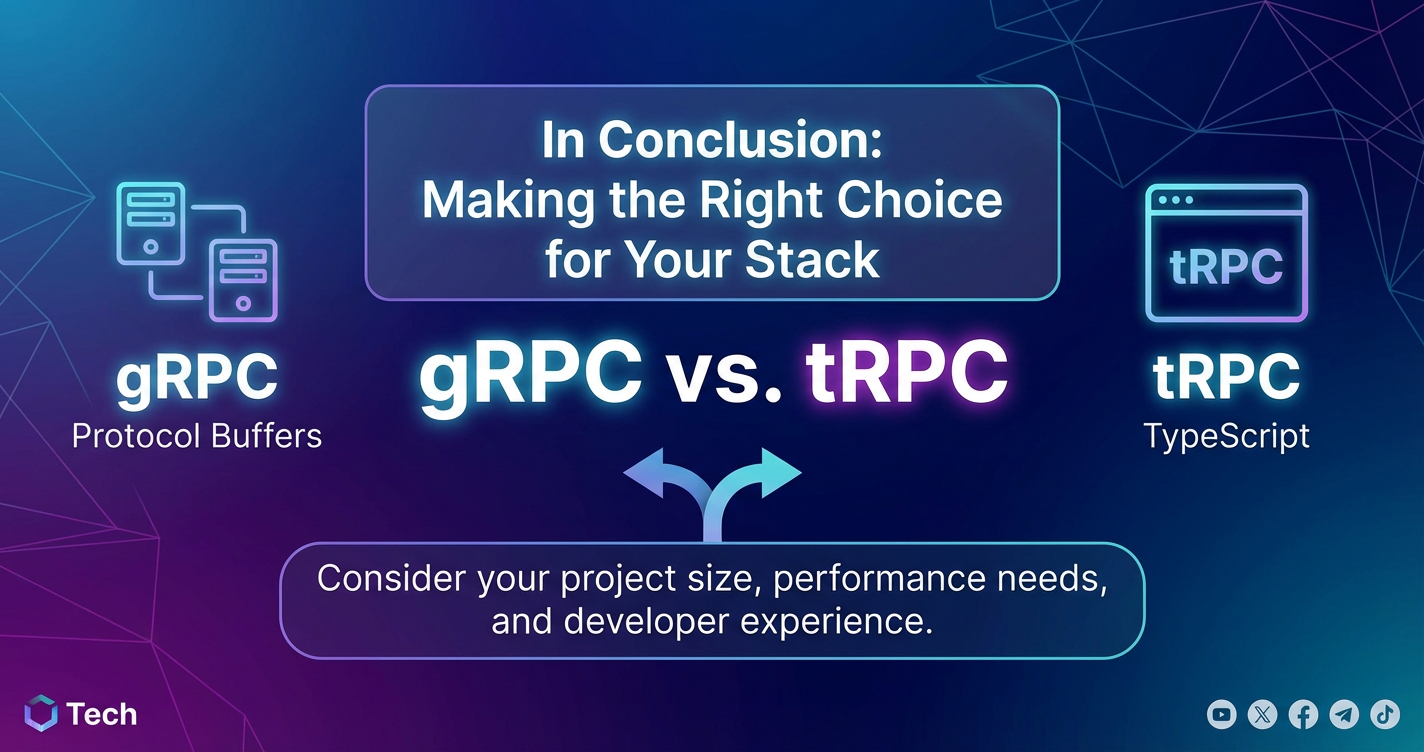 In Conclusion:
Making the Right Choice for Your Stack

gRPC
Protocol Buffers

gRPC vs. tRPC

tRPC

tRPC
TypeScript

Consider your project size, performance needs, and developer experience.

Tech